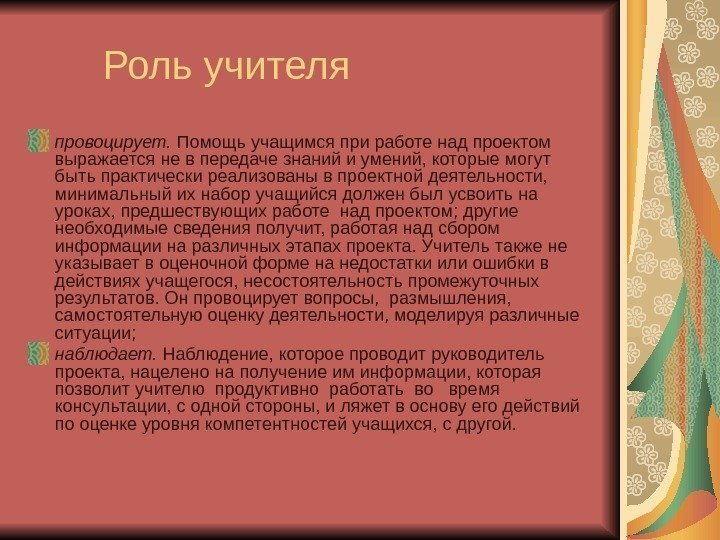 Роль учителя

провоцирует. Помощь учащимся при работе над проектом выражается не в передаче знаний и умений, которые могут быть практически реализованы в проектной деятельности, минимальный их набор учащийся должен был усвоить на уроках, предшествующих работе над проектом; другие необходимые сведения получит, работая над сбором информации на различных этапах проекта. Учитель также не указывает в оценочной форме на недостатки или ошибки в действиях учащегося, несостоятельность промежуточных результатов. Он провоцирует вопросы, размышления, самостоятельную оценку деятельности, моделируя различные ситуации;

наблюдает. Наблюдение, которое проводит руководитель проекта, нацелено на получение им информации, которая позволит учителю продуктивно работать во время консультации, с одной стороны, и ляжет в основу его действий по оценке уровня компетентностей учащихся, с другой.